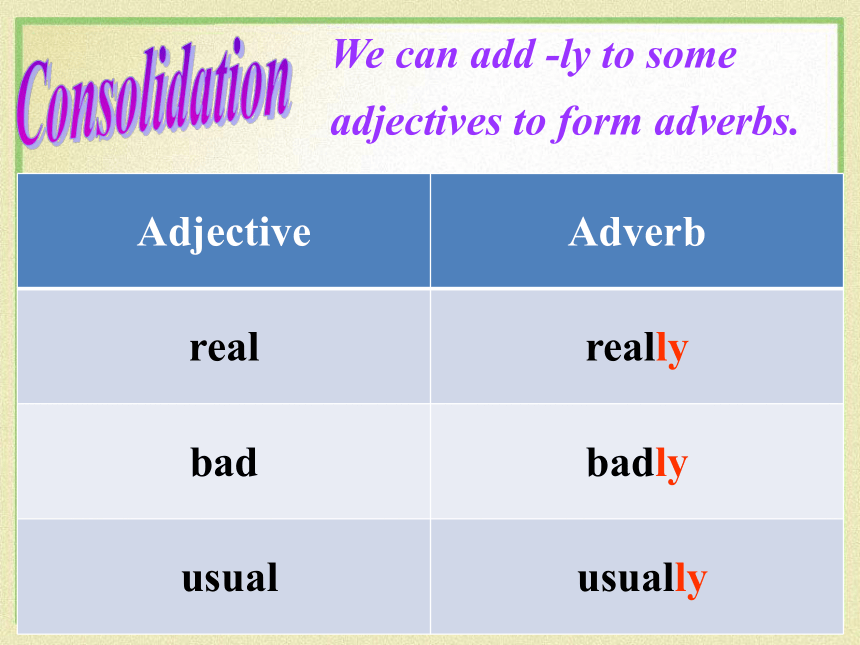 Consolidation

We can add -ly to some adjectives to form adverbs.

| Adjective | Adverb |
|---|---|
| real | really |
| bad | badly |
| usual | usually |